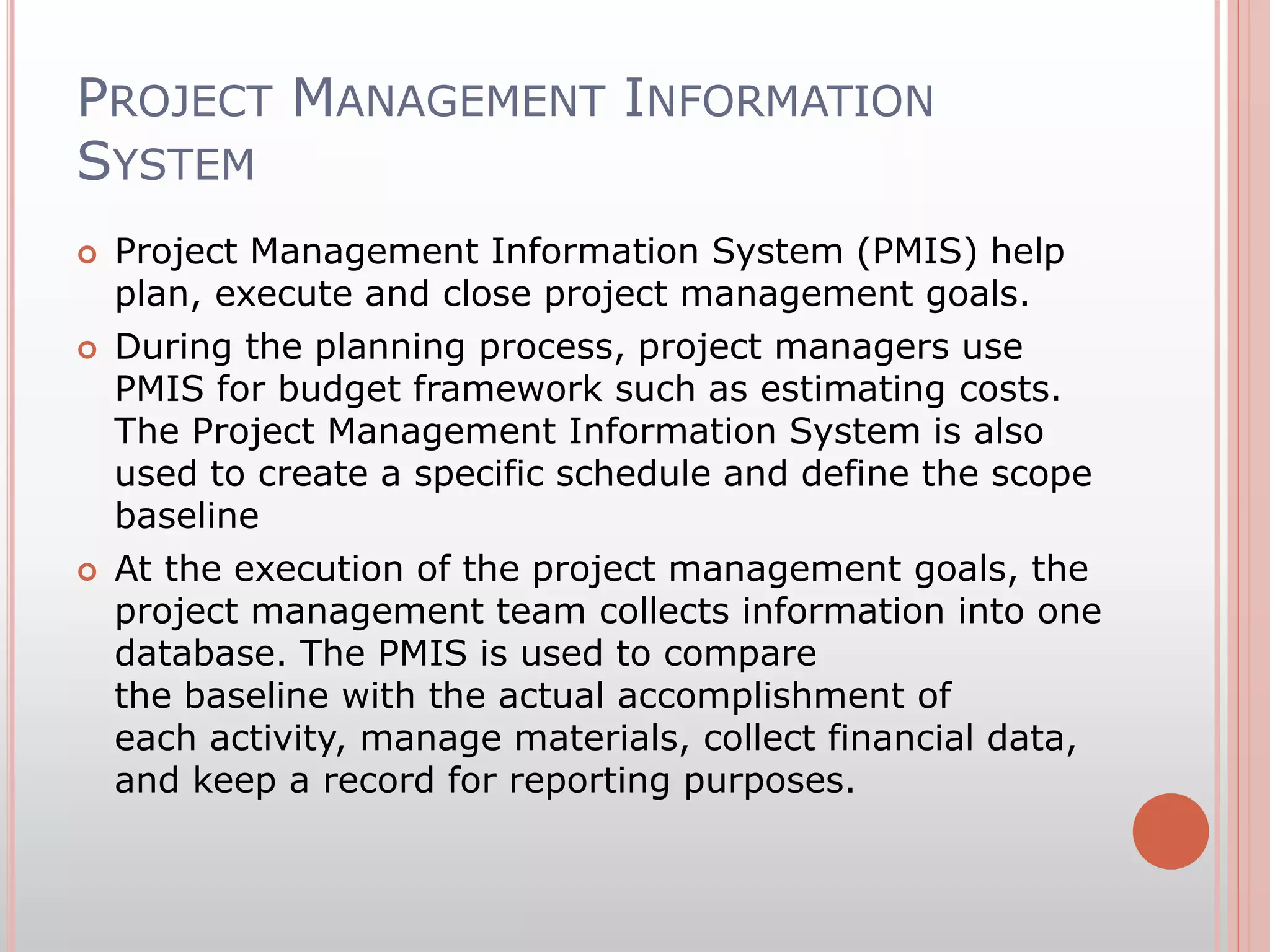 PROJECT MANAGEMENT INFORMATION SYSTEM

Project Management Information System (PMIS) help plan, execute and close project management goals.

During the planning process, project managers use PMIS for budget framework such as estimating costs. The Project Management Information System is also used to create a specific schedule and define the scope baseline

At the execution of the project management goals, the project management team collects information into one database. The PMIS is used to compare the baseline with the actual accomplishment of each activity, manage materials, collect financial data, and keep a record for reporting purposes.